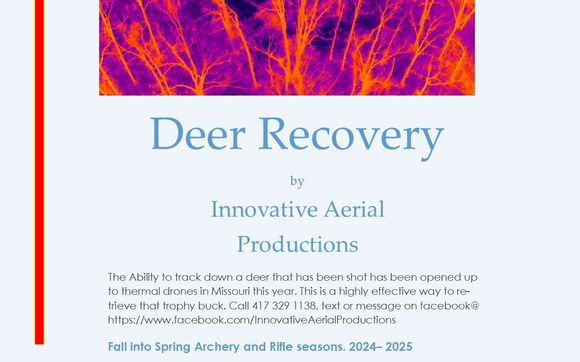 Deer Recovery

by

Innovative Aerial Productions

The Ability to track down a deer that has been shot has been opened up to thermal drones in Missouri this year. This is a highly effective way to retrieve that trophy buck. Call 417 329 1138, text or message on facebook@ https://www.facebook.com/InnovativeAerialProductions

Fall into Spring Archery and Rifle seasons. 2024– 2025